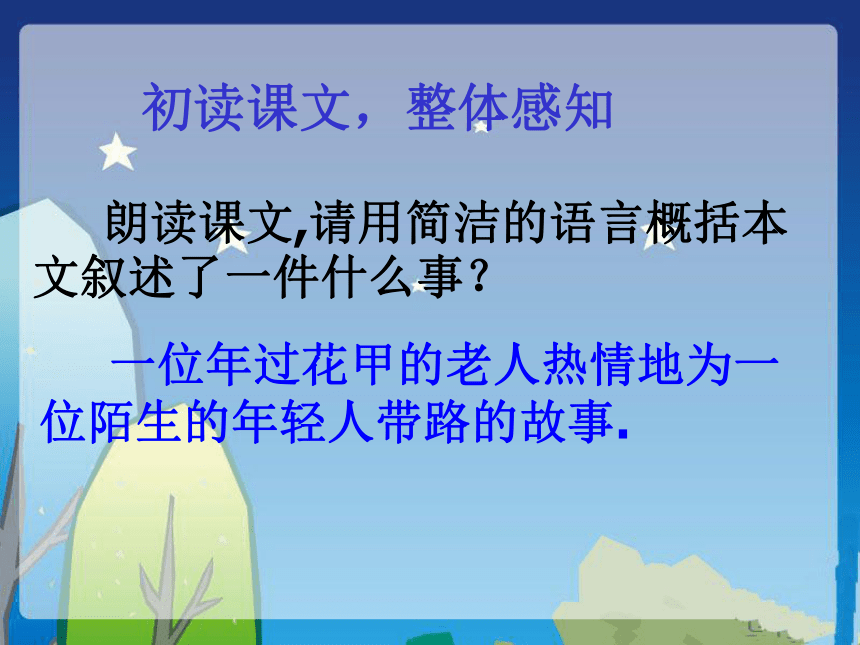 初读课文，整体感知

朗读课文,请用简洁的语言概括本文叙述了一件什么事？

一位年过花甲的老人热情地为一位陌生的年轻人带路的故事.